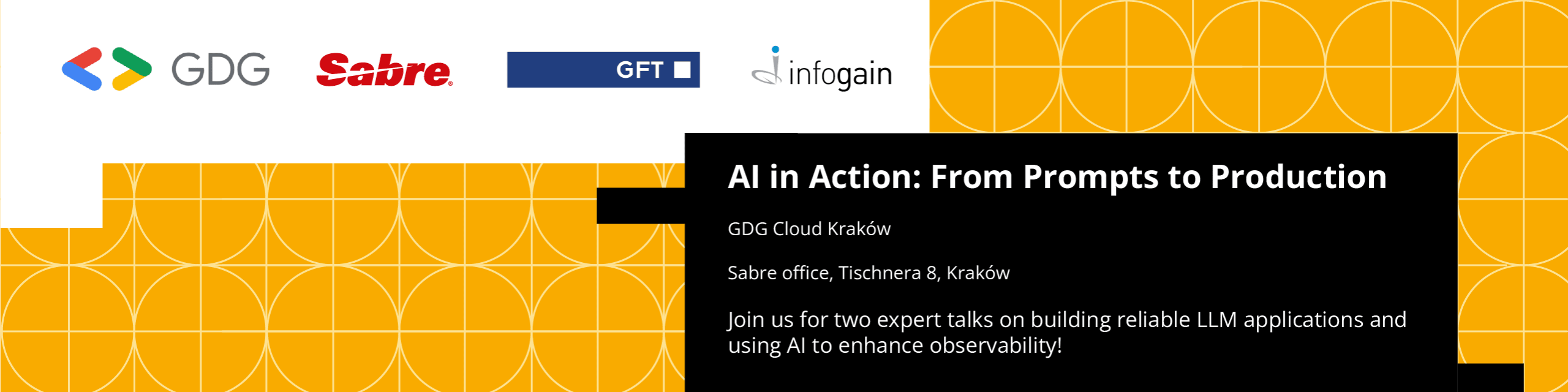 GDG

Sabre

GFT

infogain

AI in Action: From Prompts to Production

GDG Cloud Kraków

Sabre office, Tischnera 8, Kraków

Join us for two expert talks on building reliable LLM applications and using AI to enhance observability!